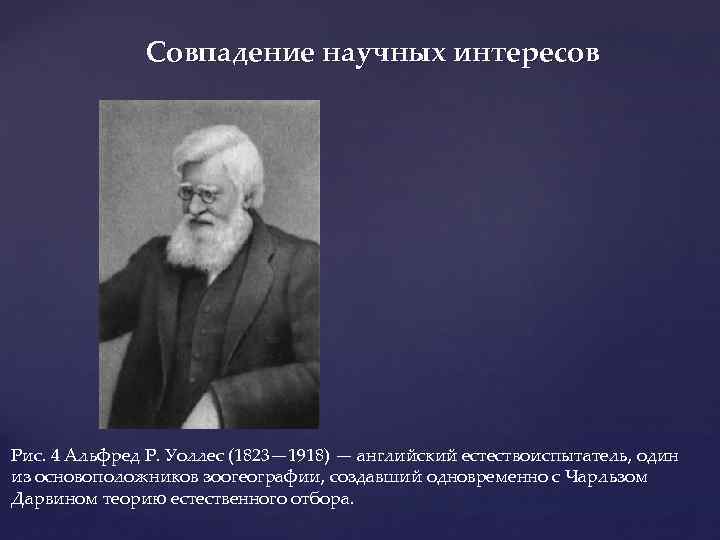 Совпадение научных интересов

Рис. 4 Альфред Р. Уоллес (1823—1918) — английский естествоиспытатель, один из основоположников зоогеографии, создавший одновременно с Чарльзом Дарвином теорию естественного отбора.